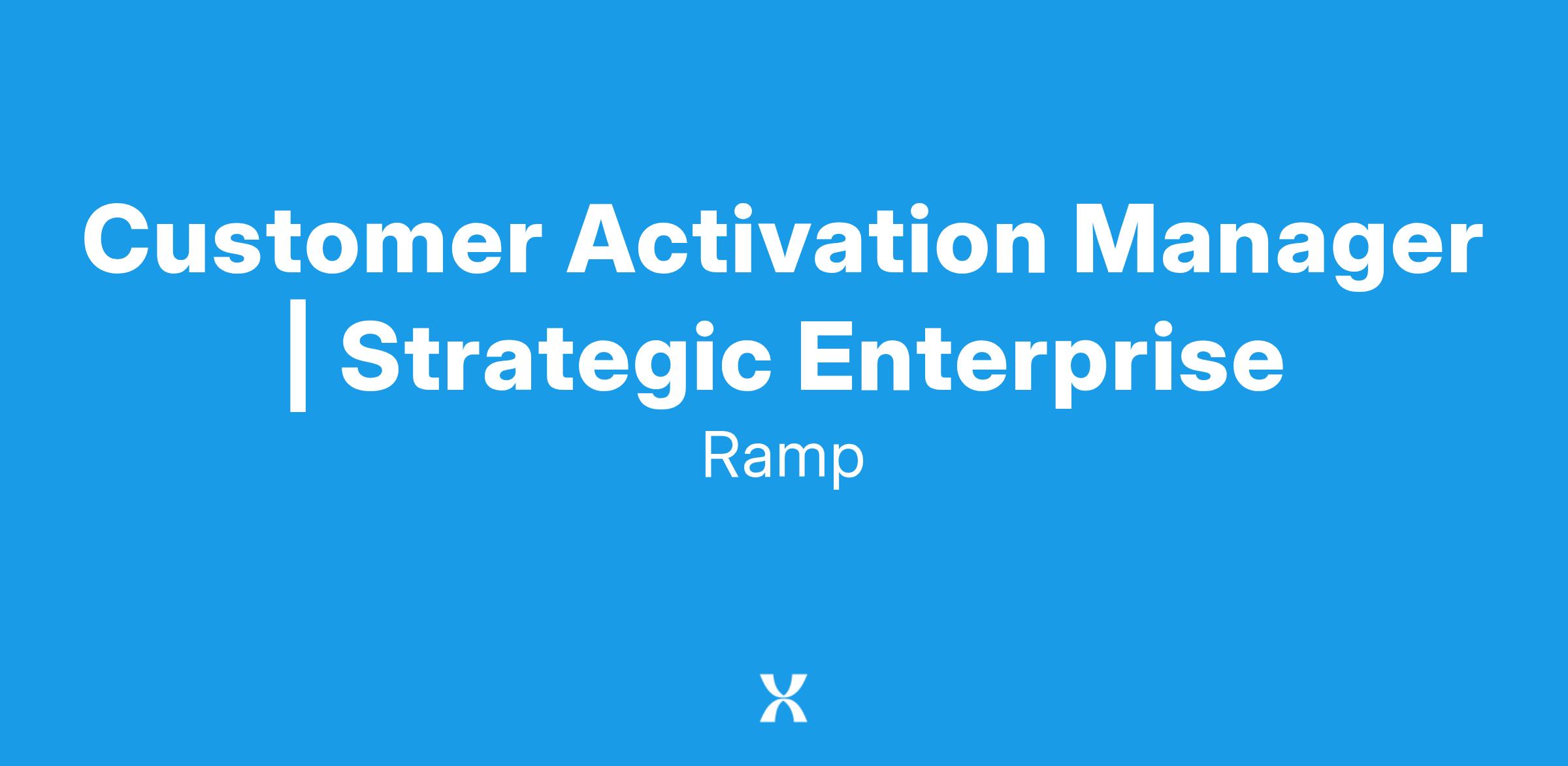 Customer Activation Manager | Strategic Enterprise

Ramp